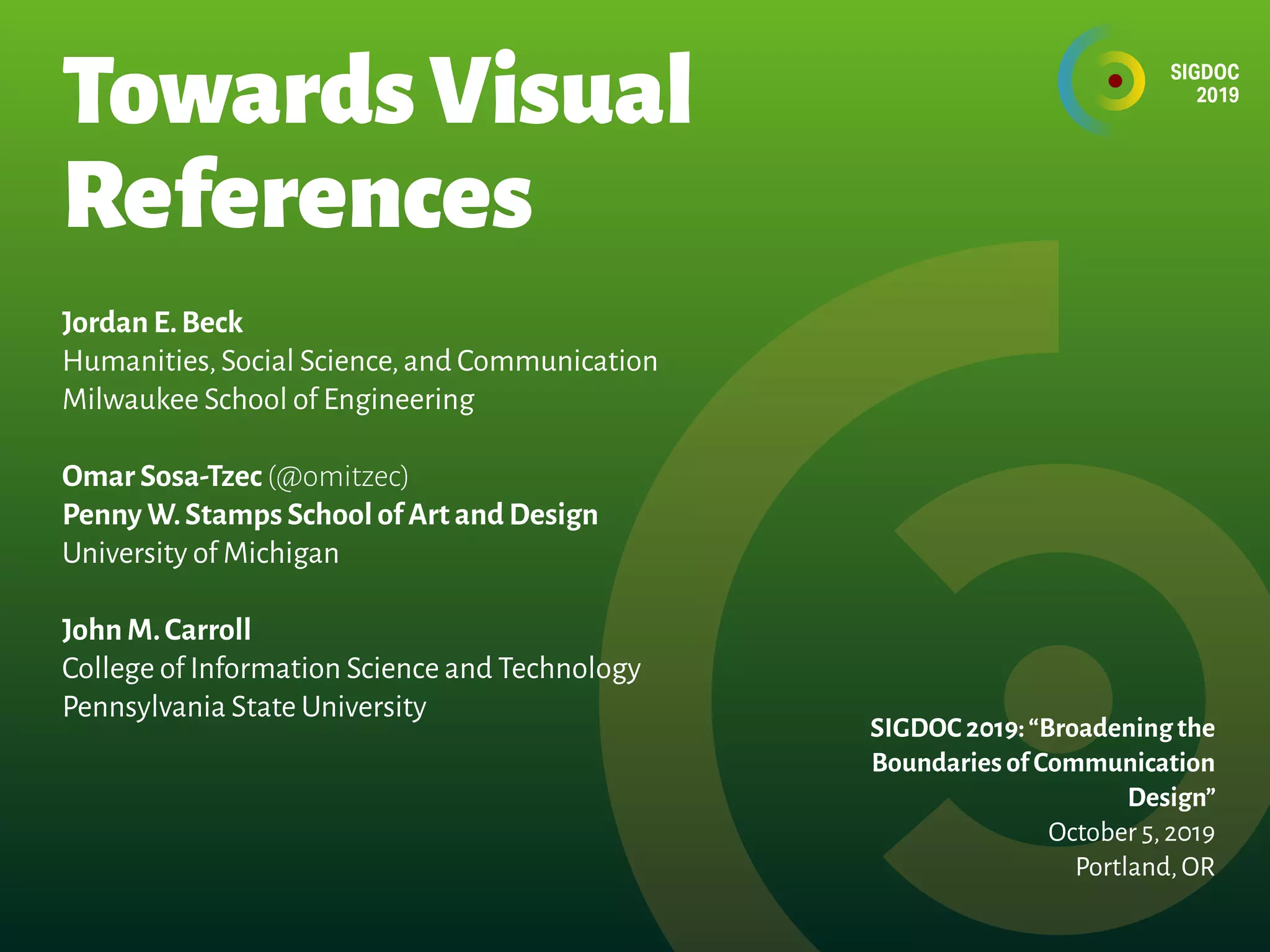 Towards Visual References

SIGDOC 2019

Jordan E. Beck
Humanities, Social Science, and Communication
Milwaukee School of Engineering

Omar Sosa-Tzec (@omitzec)
Penny W. Stamps School of Art and Design
University of Michigan

John M. Carroll
College of Information Science and Technology
Pennsylvania State University

SIGDOC 2019: “Broadening the Boundaries of Communication Design”
October 5, 2019
Portland, OR